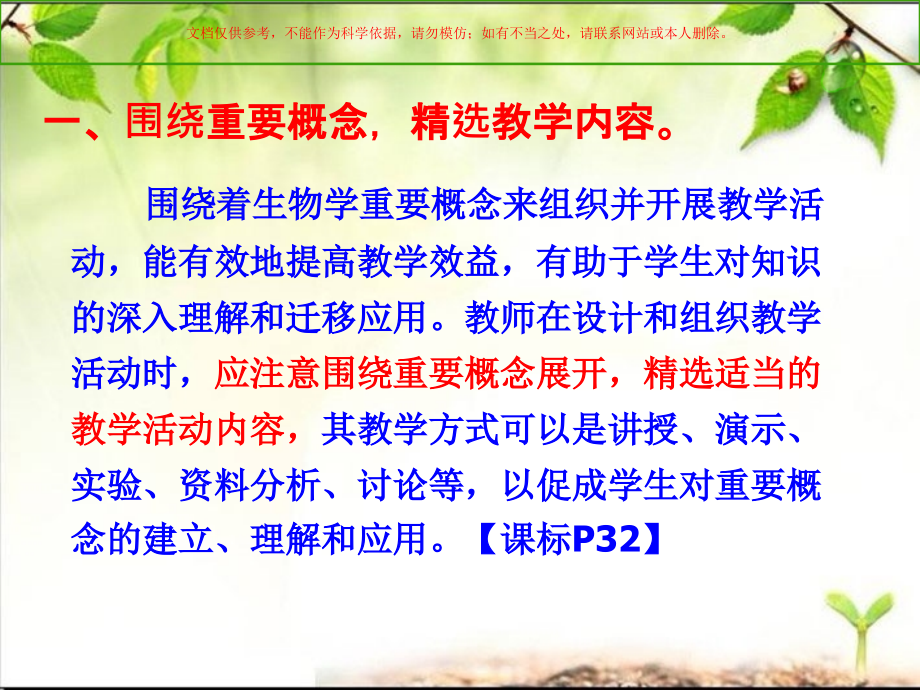 文档仅供参考，不能作为科学依据，请勿模仿；如有不当之处，请联系网站或本人删除。

一、围绕重要概念，精选教学内容。

围绕着生物学重要概念来组织并开展教学活动，能有效地提高教学效益，有助于学生对知识的深入理解和迁移应用。教师在设计和组织教学活动时，应注意围绕重要概念展开，精选适当的教学活动内容，其教学方式可以是讲授、演示、实验、资料分析、讨论等，以促成学生对重要概念的建立、理解和应用。【课标P32】